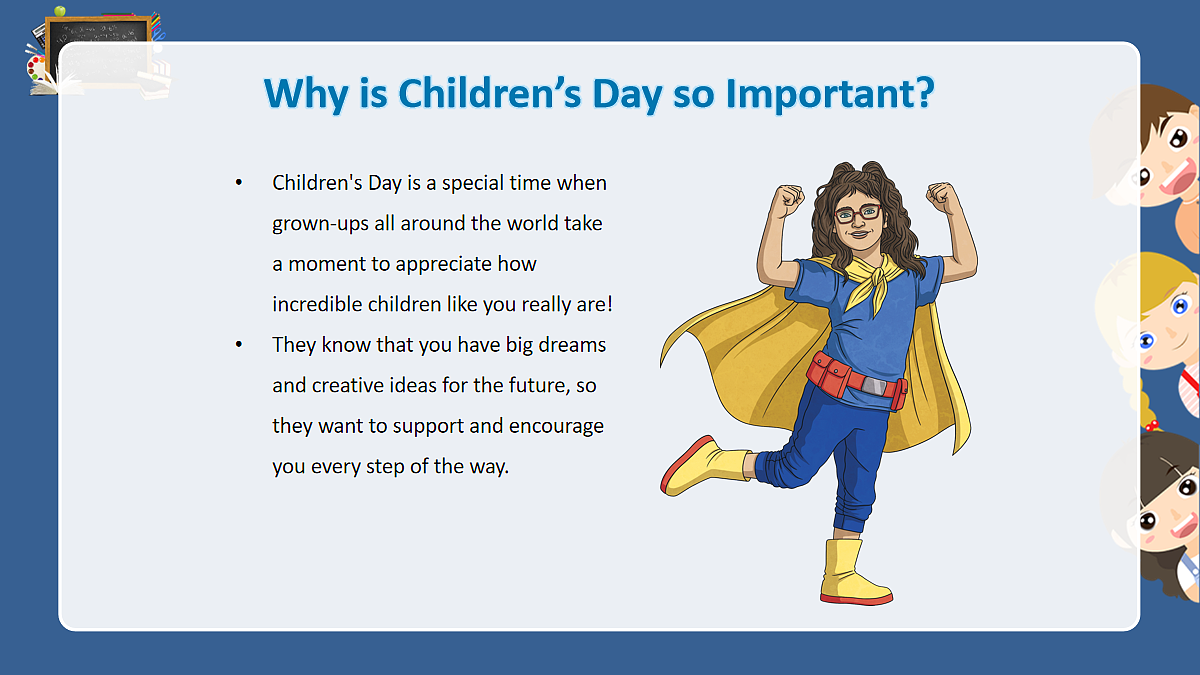 Why is Children’s Day so Important?

• Children's Day is a special time when grown-ups all around the world take a moment to appreciate how incredible children like you really are!

• They know that you have big dreams and creative ideas for the future, so they want to support and encourage you every step of the way.